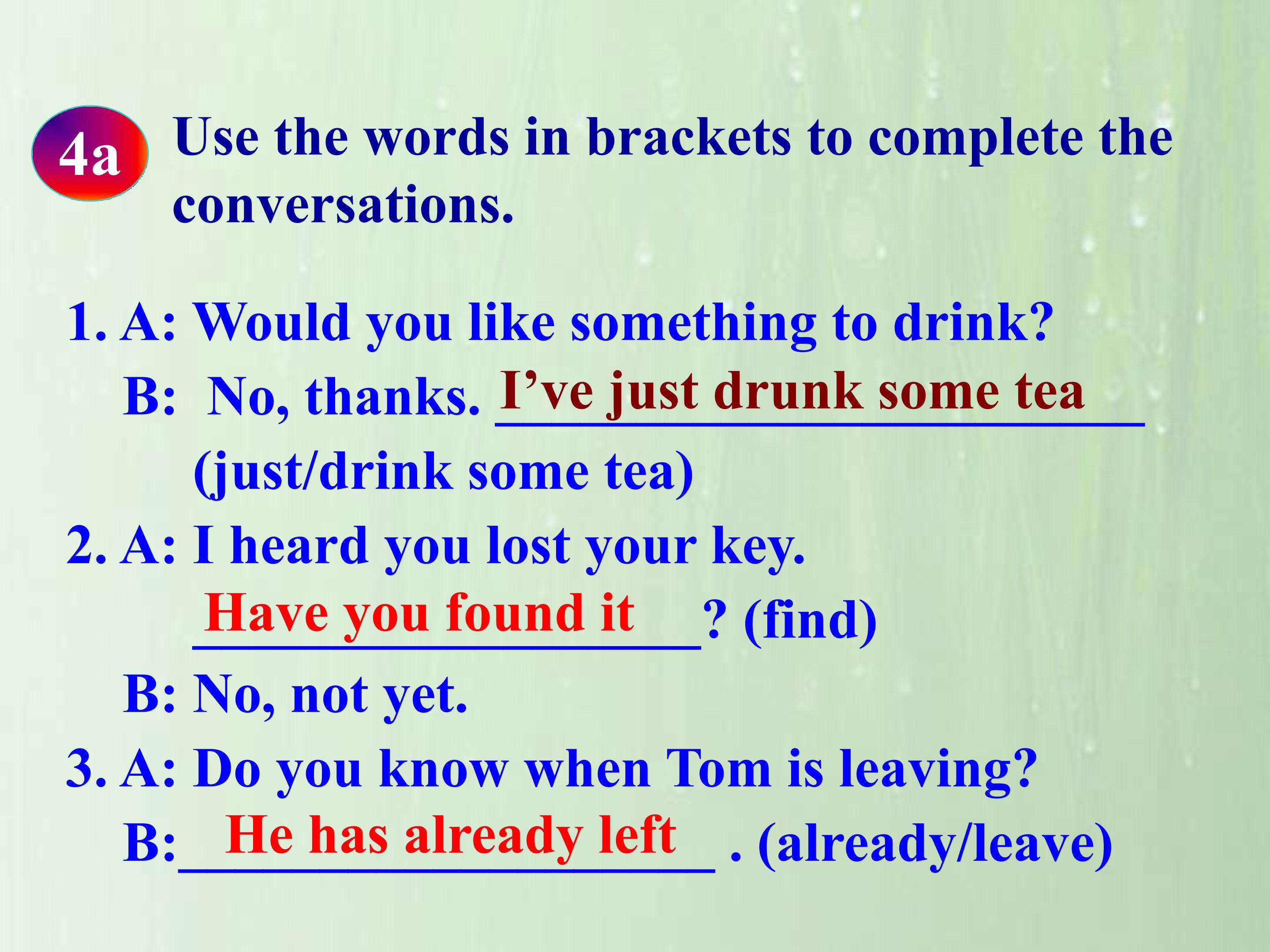 4a

Use the words in brackets to complete the conversations.

1. A: Would you like something to drink?

B: No, thanks. I've just drunk some tea (just/drink some tea)

2. A: I heard you lost your key.

Have you found it? (find)

B: No, not yet.

3. A: Do you know when Tom is leaving?

B: He has already left . (already/leave)